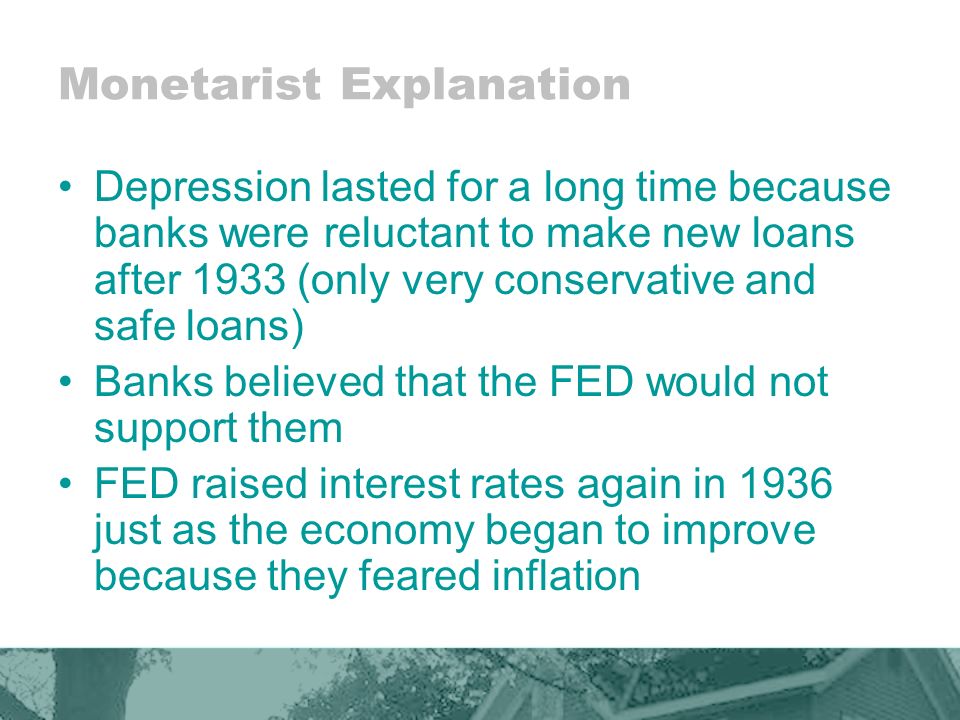 Monetarist Explanation

• Depression lasted for a long time because banks were reluctant to make new loans after 1933 (only very conservative and safe loans)
• Banks believed that the FED would not support them
• FED raised interest rates again in 1936 just as the economy began to improve because they feared inflation